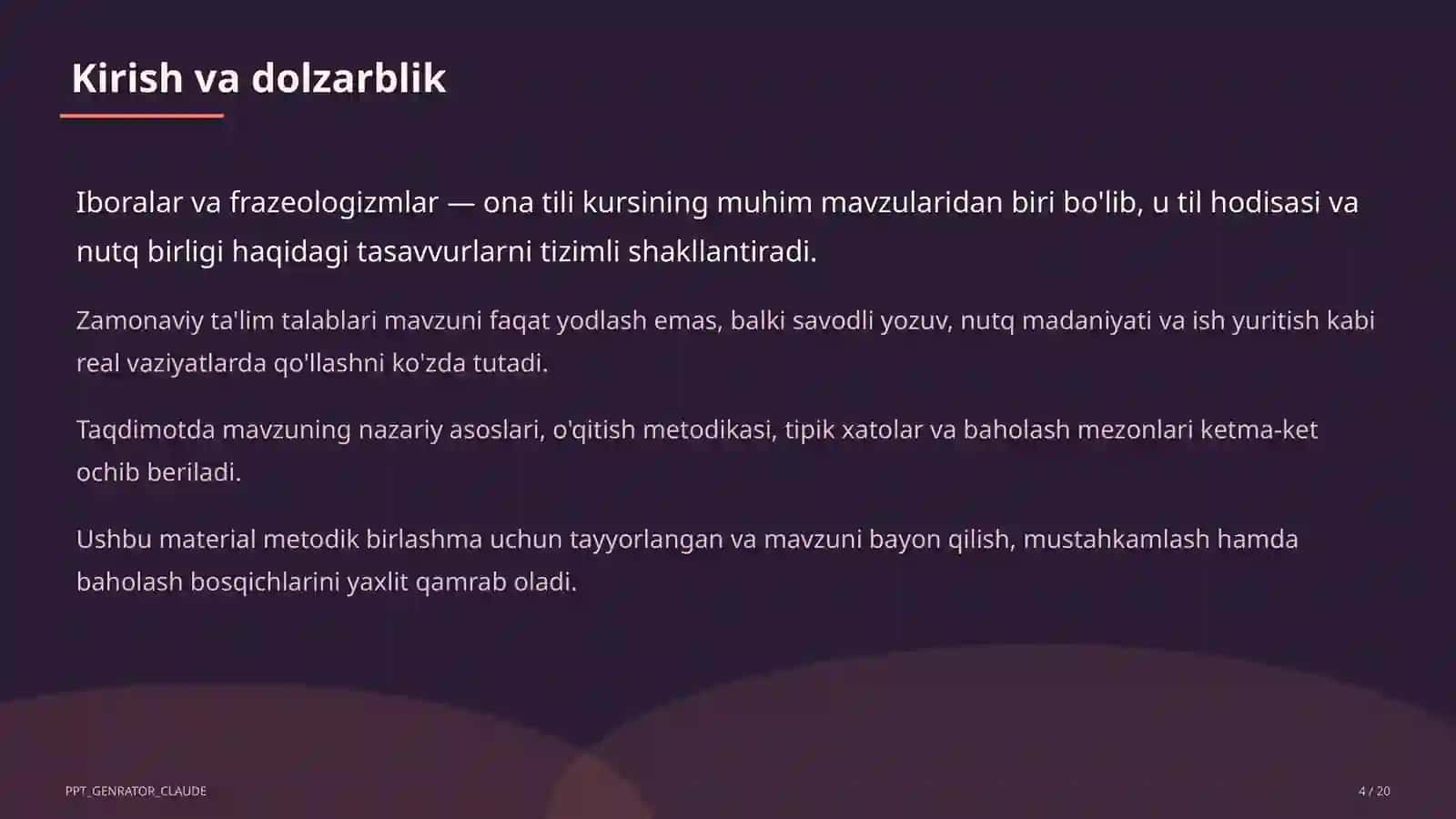 Kirish va dolzarblik

Iboralar va frazeologizmlar — ona tili kursining muhim mavzularidan biri bo'lib, u til hodisasi va nutq birligi haqidagi tasavvurlarni tizimli shakllantiradi.

Zamonaviy ta'lim talablari mavzuni faqat yodlash emas, balki savodli yozuv, nutq madaniyati va ish yuritish kabi real vaziyatlarda qo'llashni ko'zda tutadi.

Taqdimotda mavzuning nazariy asoslari, o'qitish metodikasi, tipik xatolar va baholash mezonlari ketma-ket ochib beriladi.

Ushbu material metodik birlashma uchun tayyorlangan va mavzuni bayon qilish, mustahkamlash hamda baholash bosqichlarini yaxlit qamrab oladi.

PPT_GENRATOR_CLAUDE

4 / 20